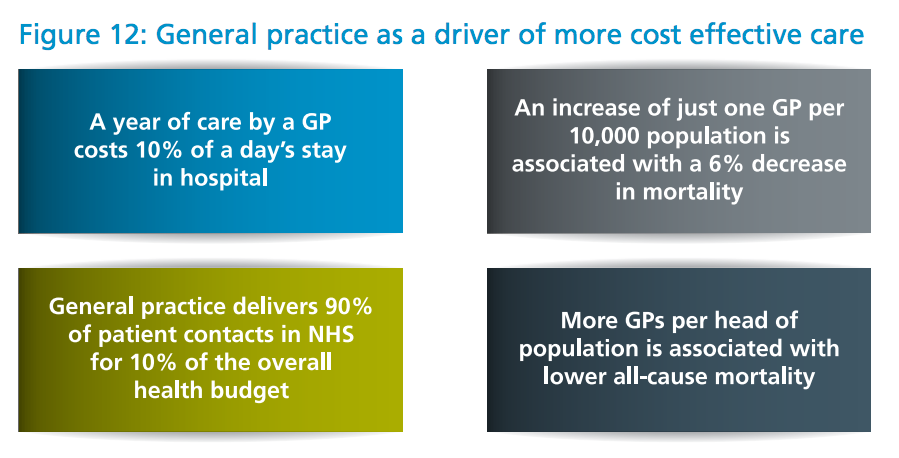 Figure 12: General practice as a driver of more cost effective care

A year of care by a GP costs 10% of a day's stay in hospital

An increase of just one GP per 10,000 population is associated with a 6% decrease in mortality

General practice delivers 90% of patient contacts in NHS for 10% of the overall health budget

More GPs per head of population is associated with lower all-cause mortality